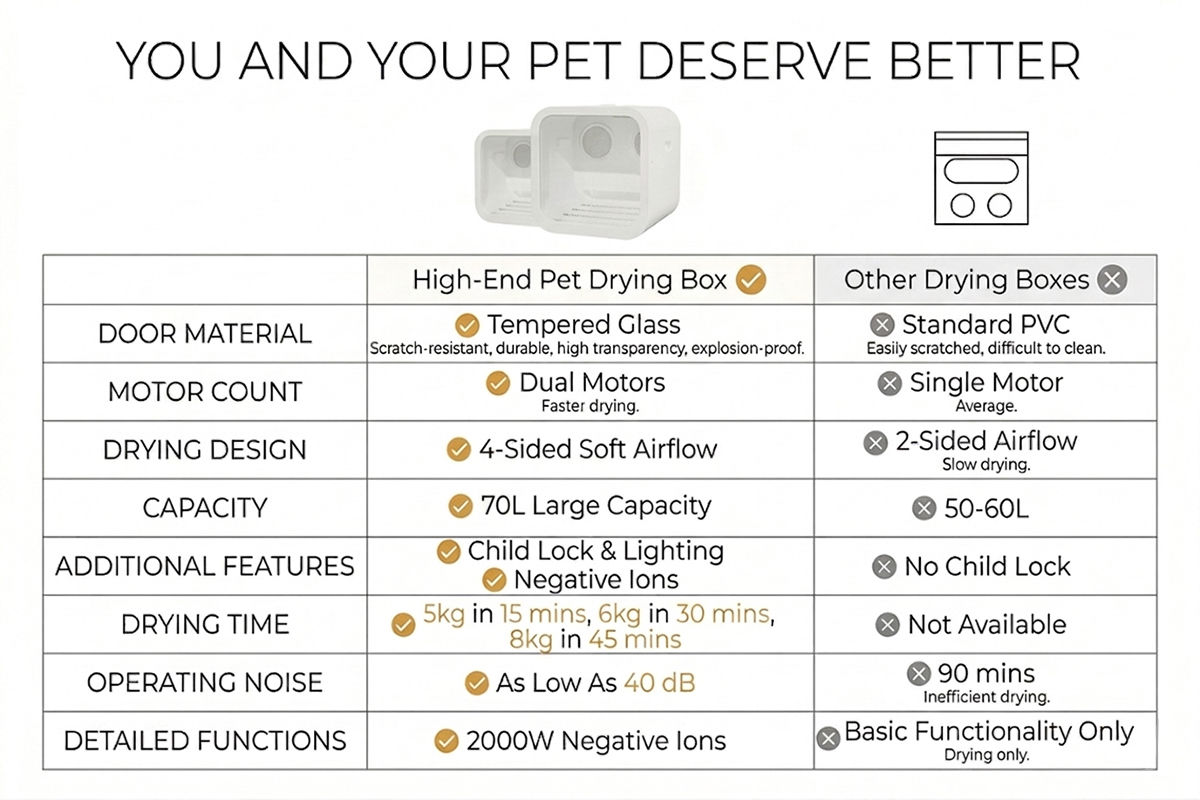 YOU AND YOUR PET DESERVE BETTER

| | High-End Pet Drying Box | Other Drying Boxes |
|---|---|---|
| DOOR MATERIAL | Tempered Glass Scratch-resistant, durable, high transparency, explosion-proof. | Standard PVC Easily scratched, difficult to clean. |
| MOTOR COUNT | Dual Motors Faster drying. | Single Motor Average. |
| DRYING DESIGN | 4-Sided Soft Airflow | 2-Sided Airflow Slow drying. |
| CAPACITY | 70L Large Capacity | 50-60L |
| ADDITIONAL FEATURES | Child Lock & Lighting Negative Ions | No Child Lock |
| DRYING TIME | 5kg in 15 mins, 6kg in 30 mins, 8kg in 45 mins | Not Available |
| OPERATING NOISE | As Low As 40 dB | 90 mins Inefficient drying. |
| DETAILED FUNCTIONS | 2000W Negative Ions | Basic Functionality Only Drying only. |